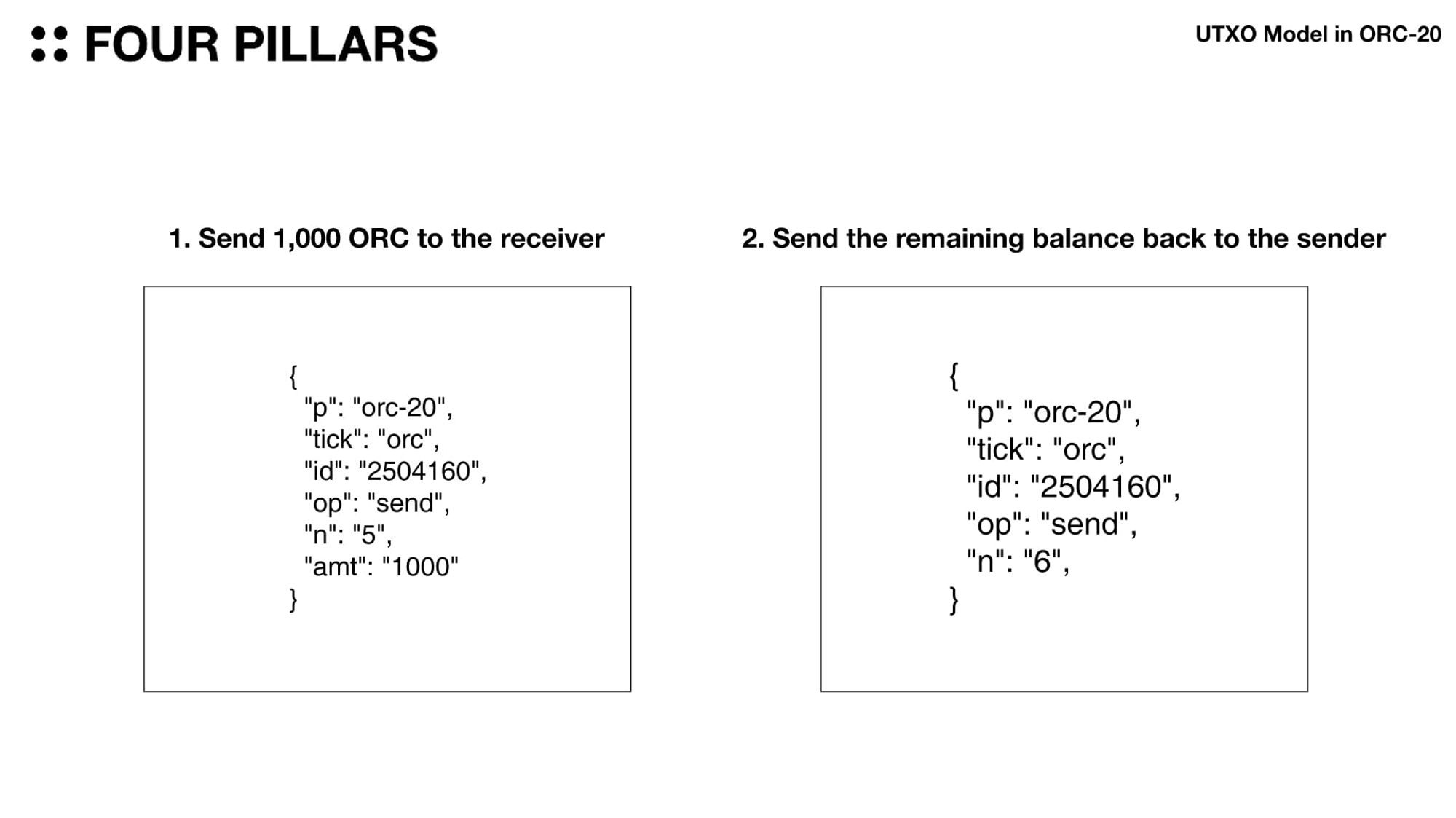 FOUR PILLARS

UTXO Model in ORC-20

1. Send 1,000 ORC to the receiver

{
"p": "orc-20",
"tick": "orc",
"id": "2504160",
"op": "send",
"n": "5",
"amt": "1000"
}

2. Send the remaining balance back to the sender

{
"p": "orc-20",
"tick": "orc",
"id": "2504160",
"op": "send",
"n": "6",
}